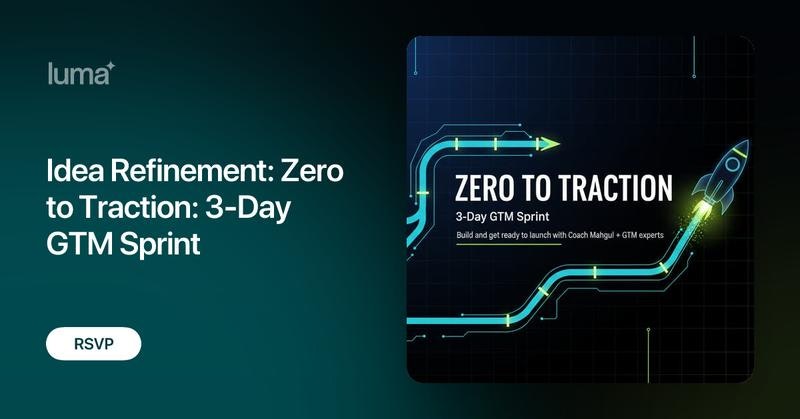 luma

Idea Refinement: Zero to Traction: 3-Day GTM Sprint

RSVP

ZERO TO TRACTION

3-Day GTM Sprint

Build and get ready to launch with Coach Mahgul + GTM experts